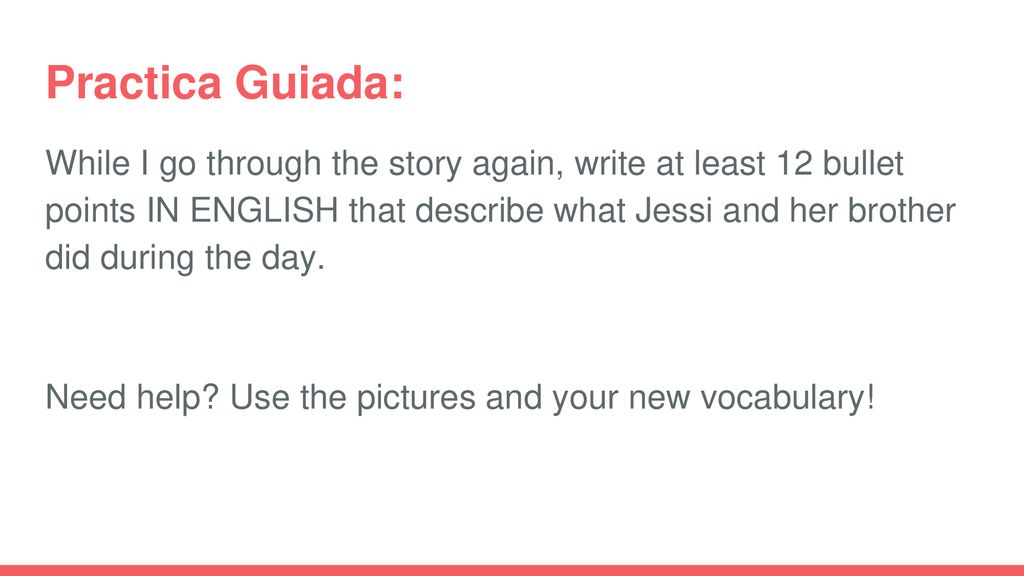 Practica Guiada:

While I go through the story again, write at least 12 bullet points IN ENGLISH that describe what Jessi and her brother did during the day.

Need help? Use the pictures and your new vocabulary!